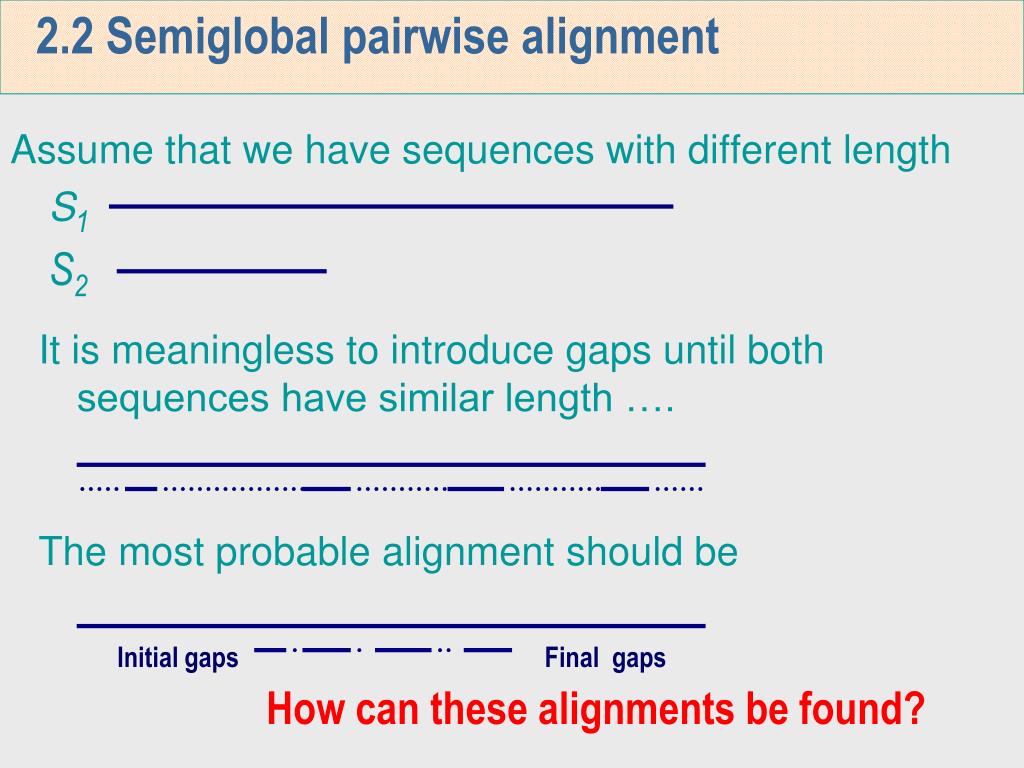 2.2 Semiglobal pairwise alignment

Assume that we have sequences with different length

$S_1$

$S_2$

It is meaningless to introduce gaps until both sequences have similar length ….

The most probable alignment should be

Initial gaps

Final gaps

How can these alignments be found?